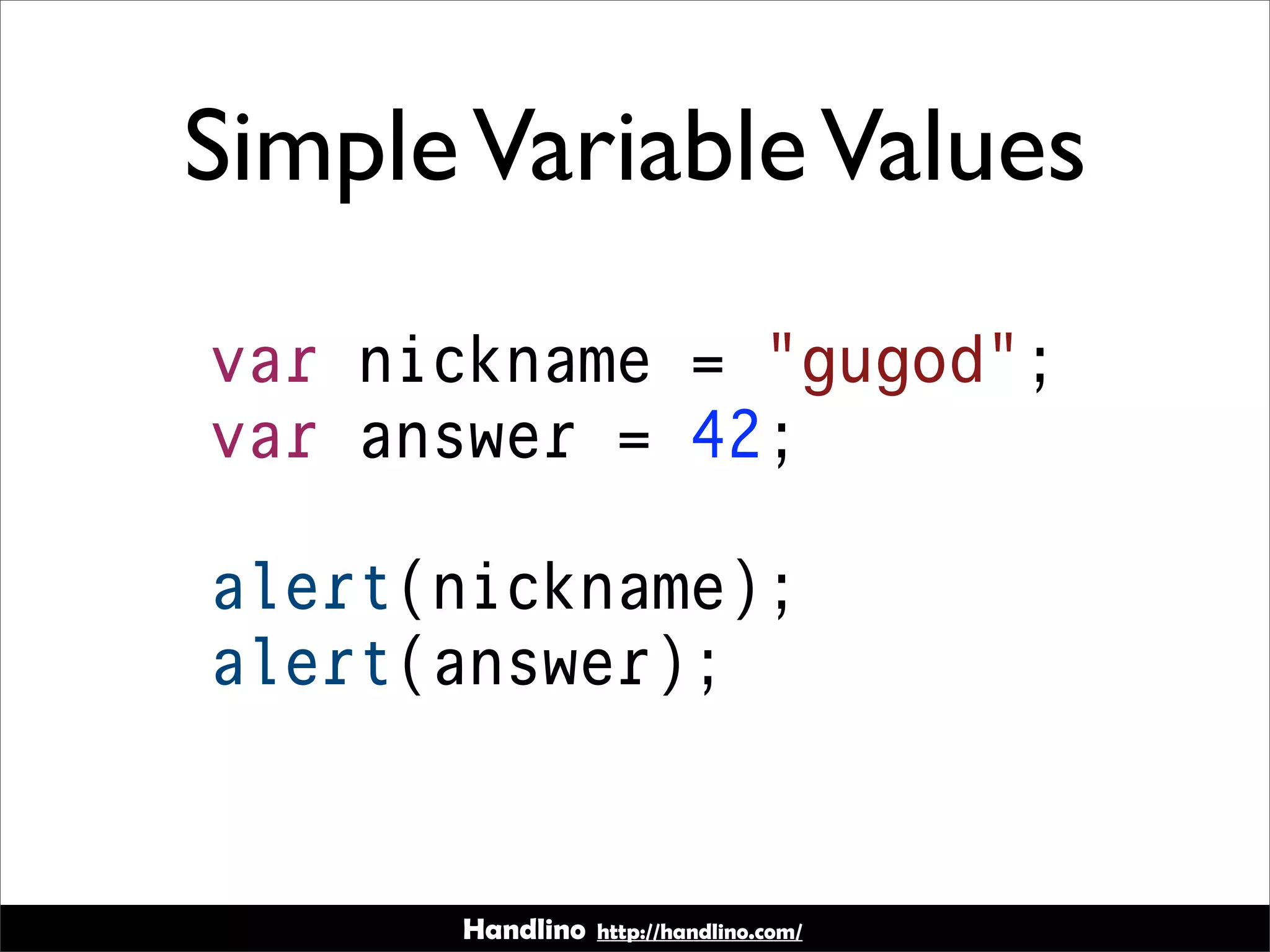 Simple Variable Values

var nickname = "gugod";
var answer = 42;

alert(nickname);
alert(answer);

Handlino http://handlino.com/